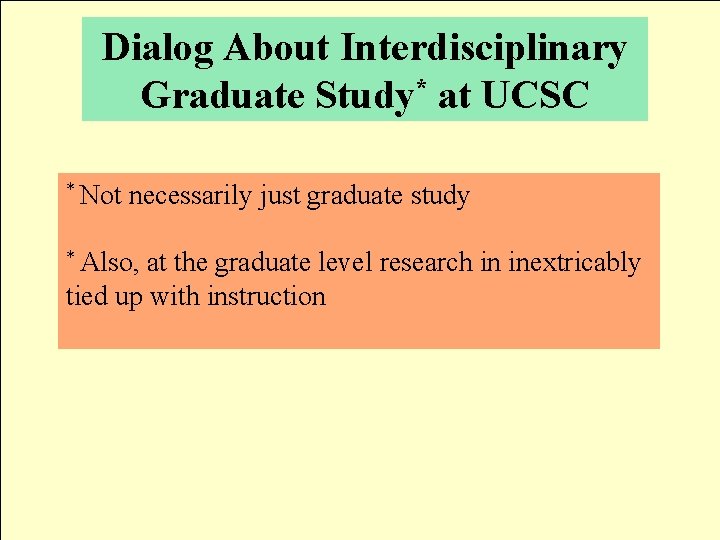 Dialog About Interdisciplinary Graduate Study* at UCSC

* Not necessarily just graduate study

* Also, at the graduate level research in inextricably tied up with instruction